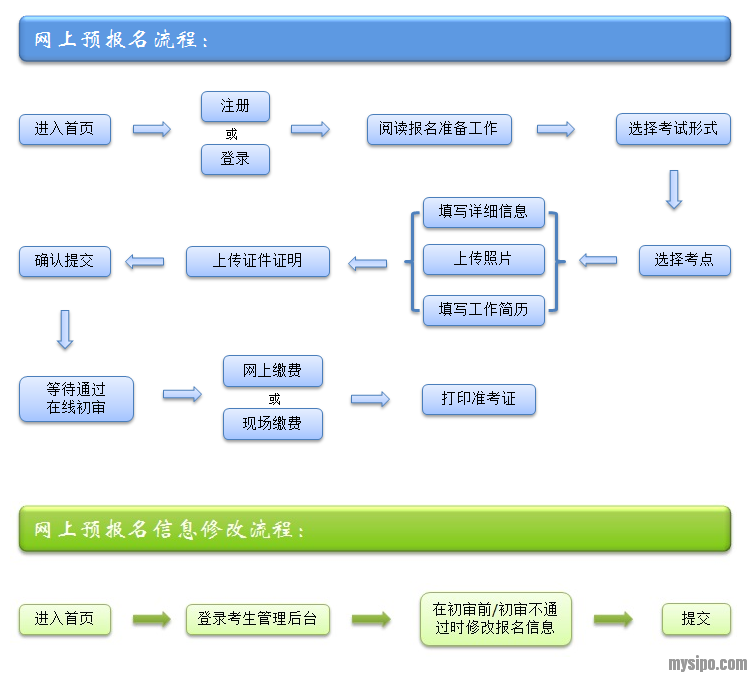 网上预报名流程：

进入首页

注册
或
登录

阅读报名准备工作

选择考试形式

选择考点

填写详细信息
上传照片
填写工作简历

上传证件证明

确认提交

等待通过在线初审

网上缴费
或
现场缴费

打印准考证

网上预报名信息修改流程：

进入首页

登录考生管理后台

在初审前/初审不通过时修改报名信息

提交

mysipo.com